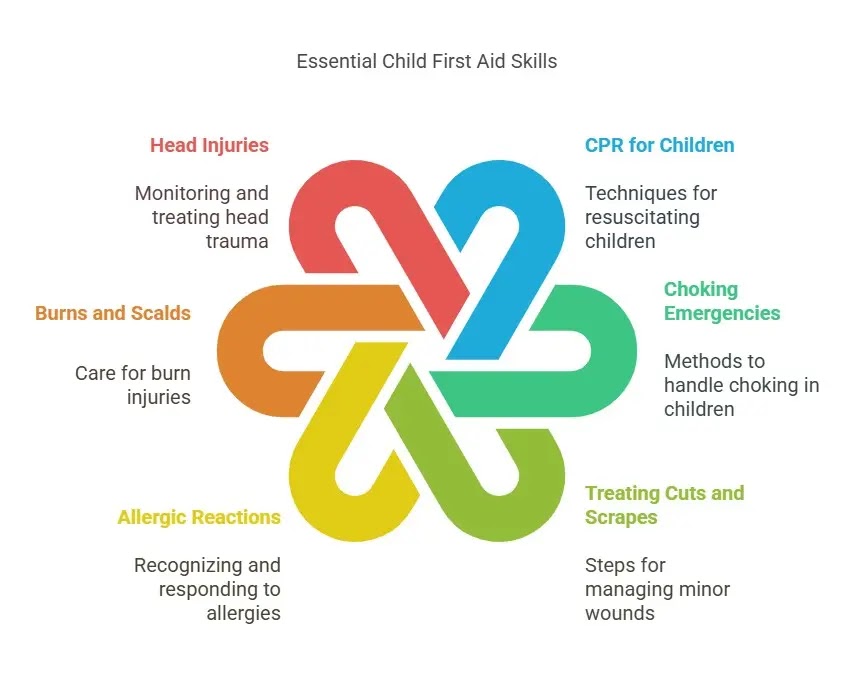 Essential Child First Aid Skills

Head Injuries

Monitoring and treating head trauma

CPR for Children

Techniques for resuscitating children

Burns and Scalds

Care for burn injuries

Choking Emergencies

Methods to handle choking in children

Allergic Reactions

Recognizing and responding to allergies

Treating Cuts and Scrapes

Steps for managing minor wounds